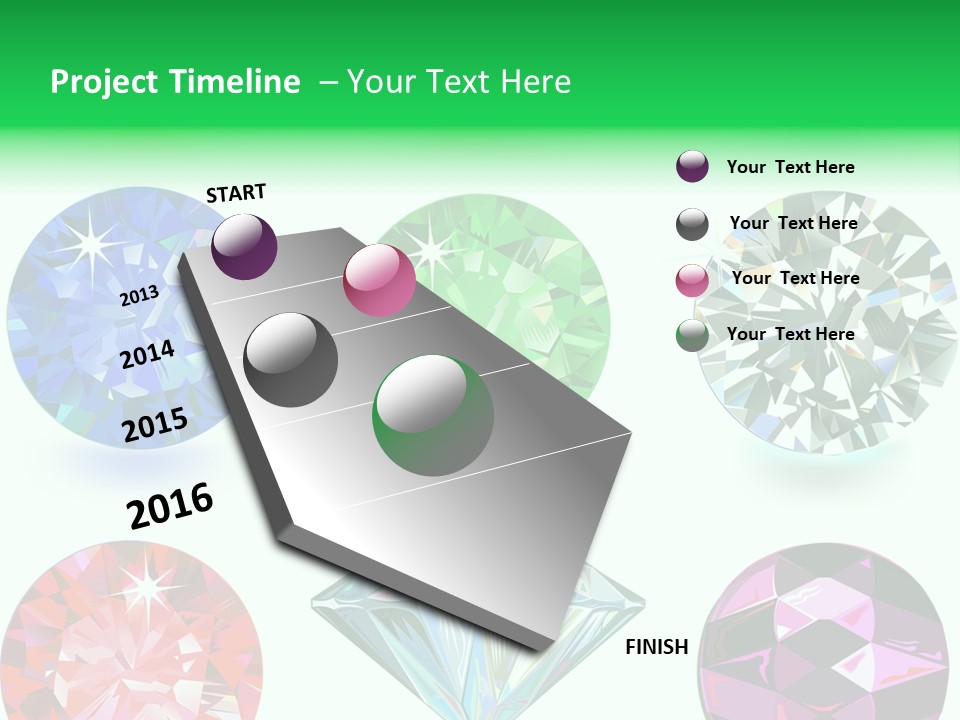 Project Timeline – Your Text Here

START

2013

2014

2015

2016

FINISH

Your Text Here

Your Text Here

Your Text Here

Your Text Here